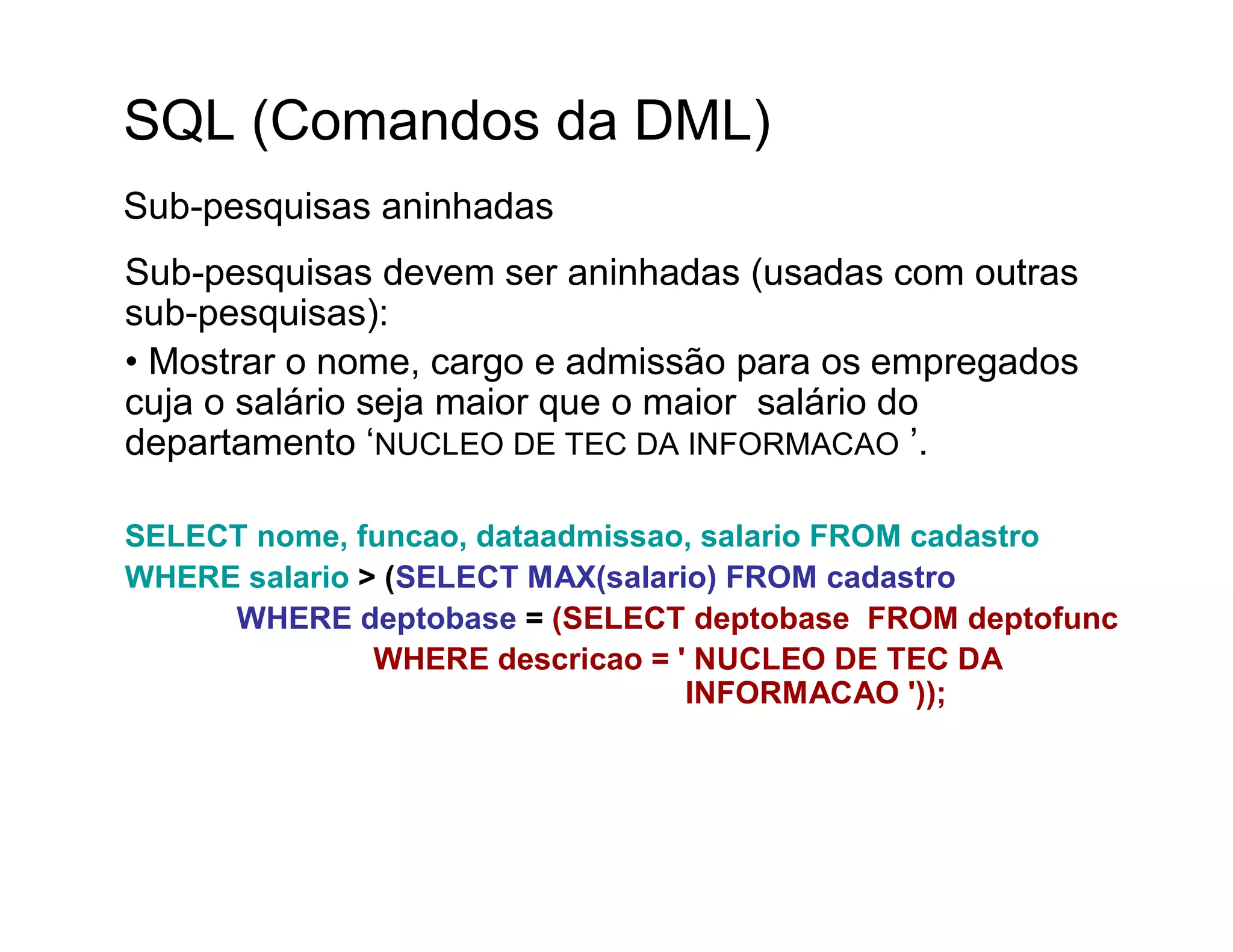 SQL (Comandos da DML)

Sub-pesquisas aninhadas

Sub-pesquisas devem ser aninhadas (usadas com outras sub-pesquisas):

• Mostrar o nome, cargo e admissão para os empregados cuja o salário seja maior que o maior salário do departamento ‘NUCLEO DE TEC DA INFORMACAO ’.

SELECT nome, funcao, dataadmissao, salario FROM cadastro
WHERE salario > (SELECT MAX(salario) FROM cadastro
WHERE deptobase = (SELECT deptobase FROM deptofunc
WHERE descricao = ' NUCLEO DE TEC DA INFORMACAO '));